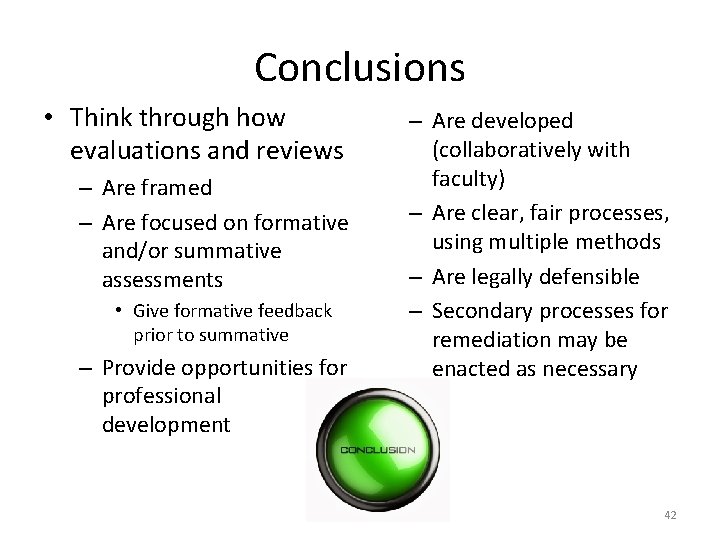 Conclusions

• Think through how evaluations and reviews
  – Are framed
  – Are focused on formative and/or summative assessments
    • Give formative feedback prior to summative
  – Provide opportunities for professional development

  – Are developed (collaboratively with faculty)
  – Are clear, fair processes, using multiple methods
  – Are legally defensible
  – Secondary processes for remediation may be enacted as necessary

CONCLUSION

42